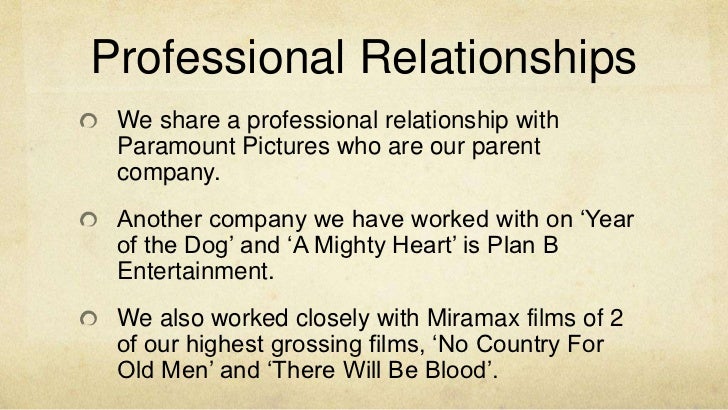 Professional Relationships

We share a professional relationship with Paramount Pictures who are our parent company.

Another company we have worked with on ‘Year of the Dog’ and ‘A Mighty Heart’ is Plan B Entertainment.

We also worked closely with Miramax films of 2 of our highest grossing films, ‘No Country For Old Men’ and ‘There Will Be Blood’.